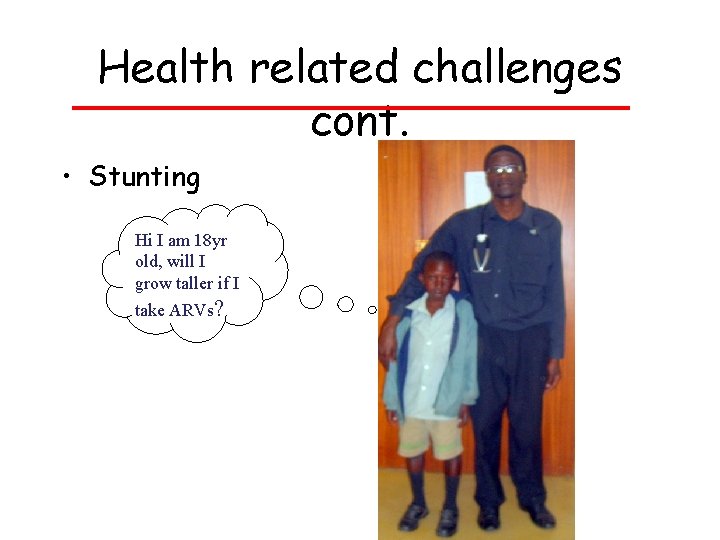 Health related challenges cont.

• Stunting

Hi I am 18yr old, will I grow taller if I take ARVs?